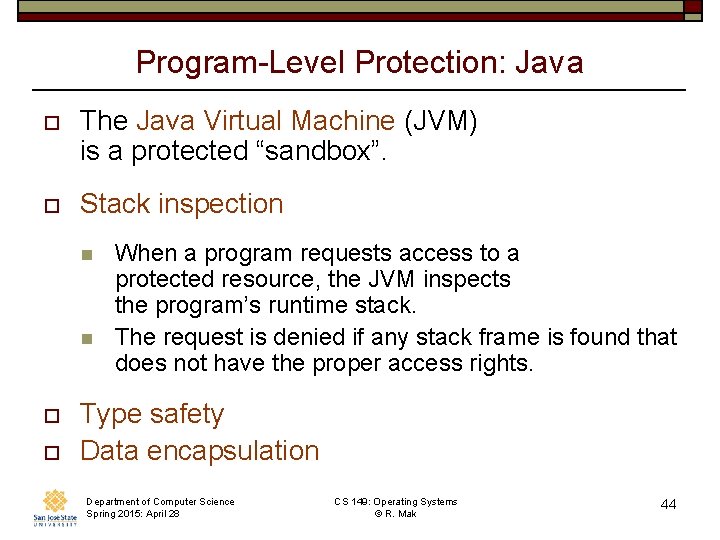 Program-Level Protection: Java

The Java Virtual Machine (JVM) is a protected “sandbox”.

Stack inspection

When a program requests access to a protected resource, the JVM inspects the program’s runtime stack.

The request is denied if any stack frame is found that does not have the proper access rights.

Type safety

Data encapsulation

San José State UNIVERSITY

Department of Computer Science
Spring 2015: April 28

CS 149: Operating Systems
© R. Mak

44